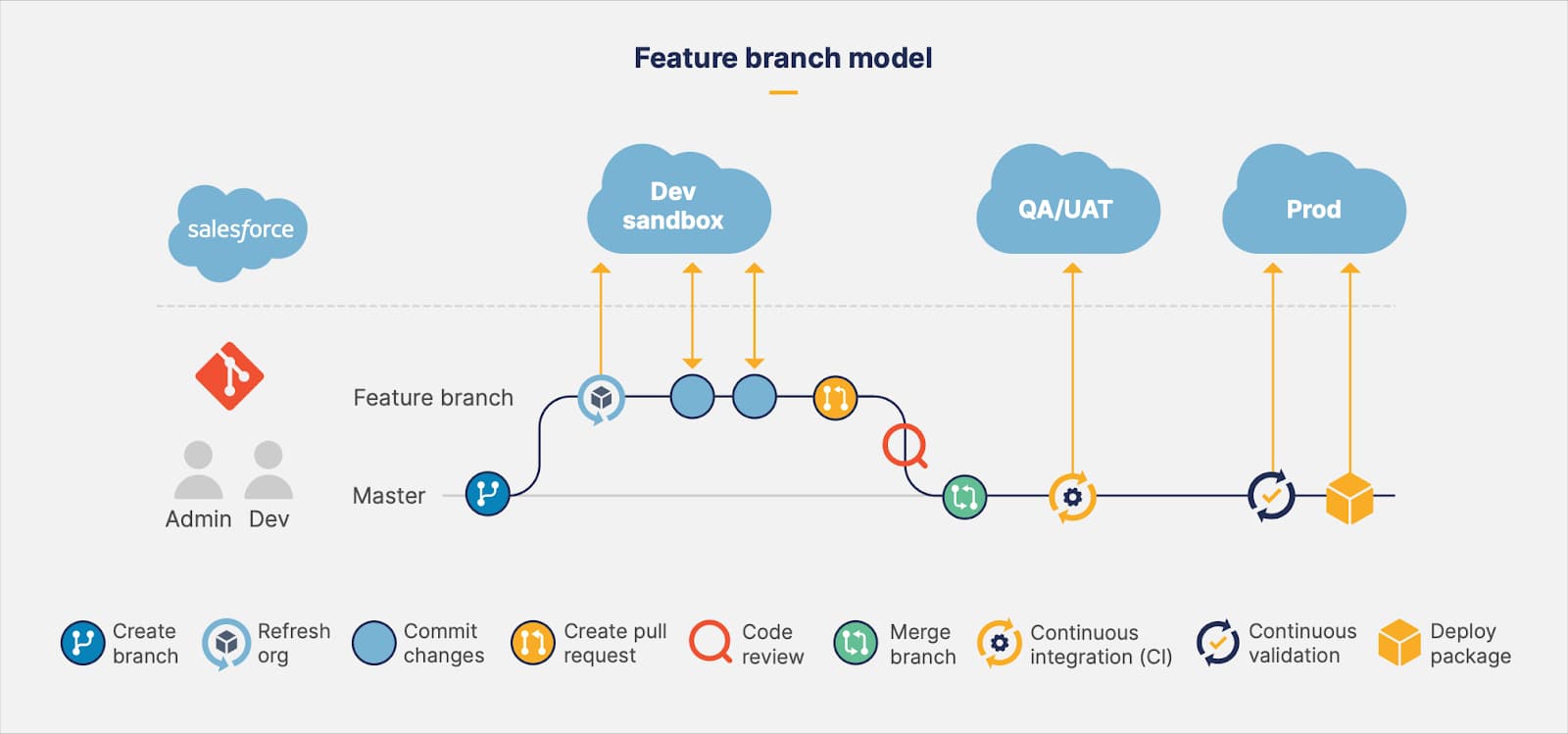 Feature branch model

salesforce

Dev sandbox

QA/UAT

Prod

Feature branch

Master

Admin Dev

Create branch
Refresh org
Commit changes
Create pull request
Code review
Merge branch
Continuous integration (CI)
Continuous validation
Deploy package